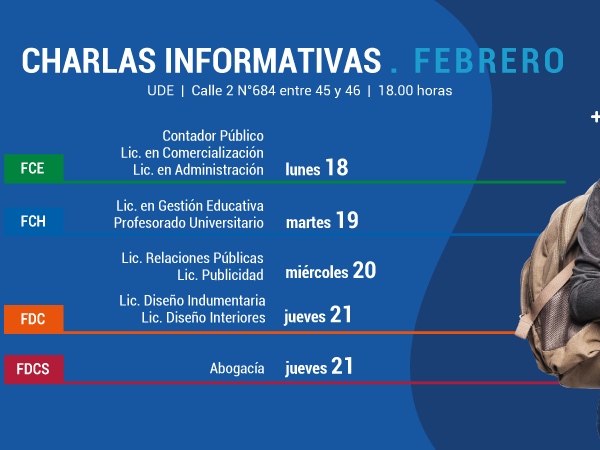 CHARLAS INFORMATIVAS . FEBRERO
UDE | Calle 2 N°684 entre 45 y 46 | 18.00 horas

+

FCE
Contador Público
Lic. en Comercialización
Lic. en Administración
lunes 18

FCH
Lic. en Gestión Educativa
Profesorado Universitario
martes 19

Lic. Relaciones Públicas
Lic. Publicidad
miércoles 20

FDC
Lic. Diseño Indumentaria
Lic. Diseño Interiores
jueves 21

FDCS
Abogacía
jueves 21